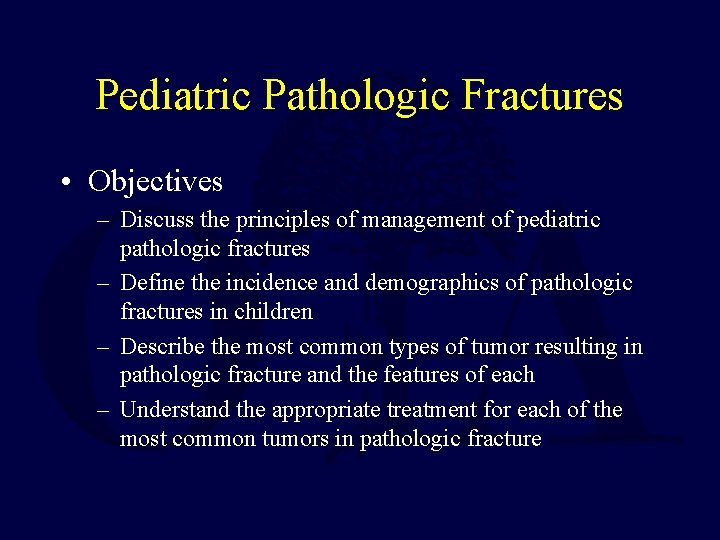 Pediatric Pathologic Fractures

• Objectives

– Discuss the principles of management of pediatric pathologic fractures

– Define the incidence and demographics of pathologic fractures in children

– Describe the most common types of tumor resulting in pathologic fracture and the features of each

– Understand the appropriate treatment for each of the most common tumors in pathologic fracture